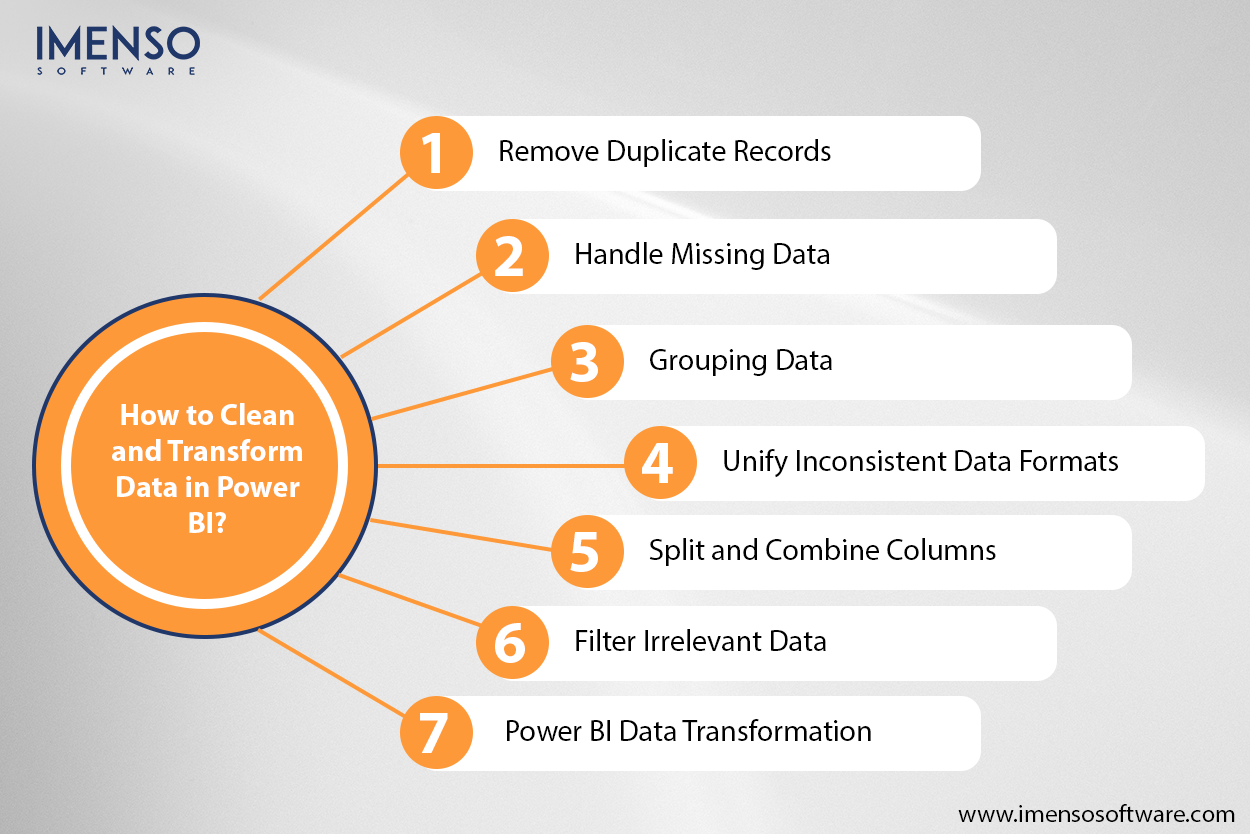 IMENSO
SOFTWARE

How to Clean and Transform Data in Power BI?

1 Remove Duplicate Records

2 Handle Missing Data

3 Grouping Data

4 Unify Inconsistent Data Formats

5 Split and Combine Columns

6 Filter Irrelevant Data

7 Power BI Data Transformation

www.imensosoftware.com